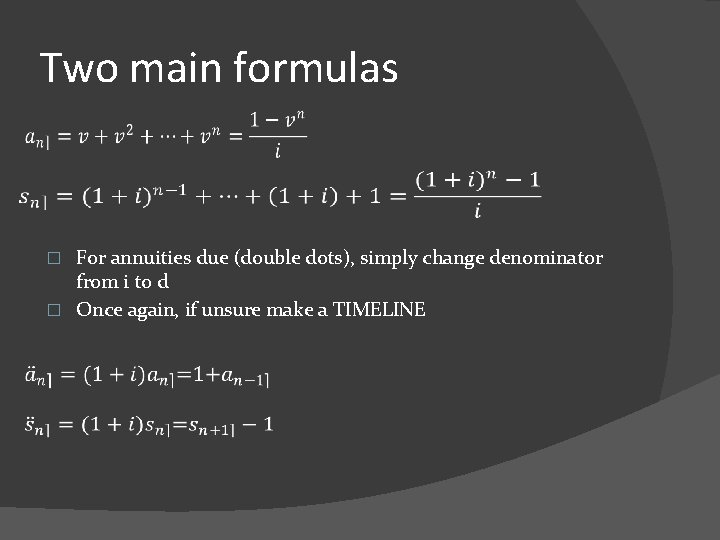 Two main formulas

$a_{n\rceil} = v + v^2 + \cdots + v^n = \frac{1 - v^n}{i}$

$s_{n\rceil} = (1+i)^{n-1} + \cdots + (1+i) + 1 = \frac{(1+i)^n - 1}{i}$

For annuities due (double dots), simply change denominator from i to d

Once again, if unsure make a TIMELINE

$\ddot{a}_{n\rceil} = (1+i)a_{n\rceil} = 1 + a_{n-1\rceil}$

$\ddot{s}_{n\rceil} = (1+i)s_{n\rceil} = s_{n+1\rceil} - 1$